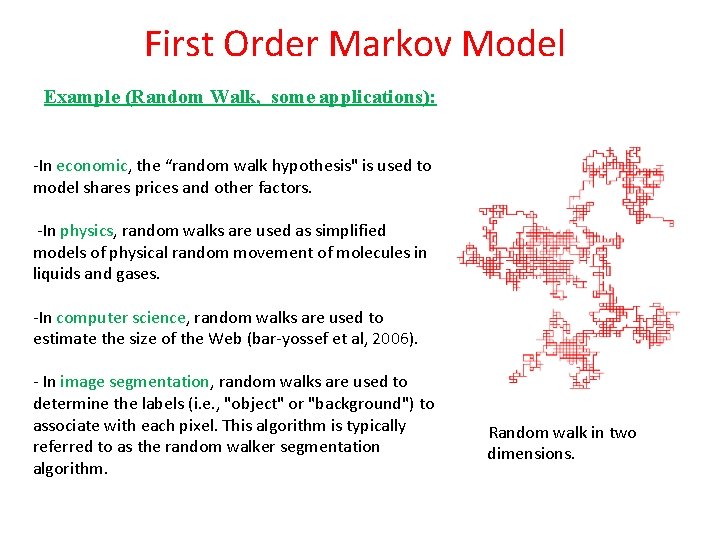 First Order Markov Model

Example (Random Walk, some applications):

-In economic, the “random walk hypothesis" is used to model shares prices and other factors.

-In physics, random walks are used as simplified models of physical random movement of molecules in liquids and gases.

-In computer science, random walks are used to estimate the size of the Web (bar-yossef et al, 2006).

- In image segmentation, random walks are used to determine the labels (i.e., "object" or "background") to associate with each pixel. This algorithm is typically referred to as the random walker segmentation algorithm.

Random walk in two dimensions.